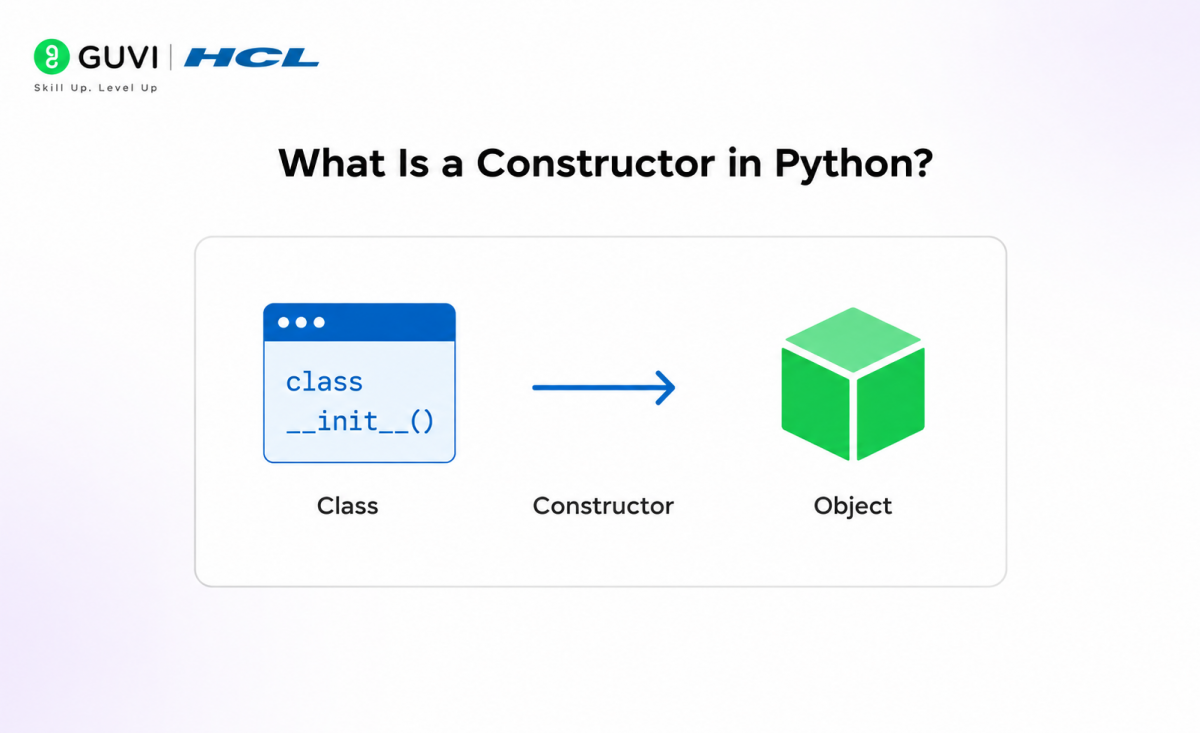 GUVI | HCL
Skill Up. Level Up

What Is a Constructor in Python?

class
__init__()

Class

Constructor

Object